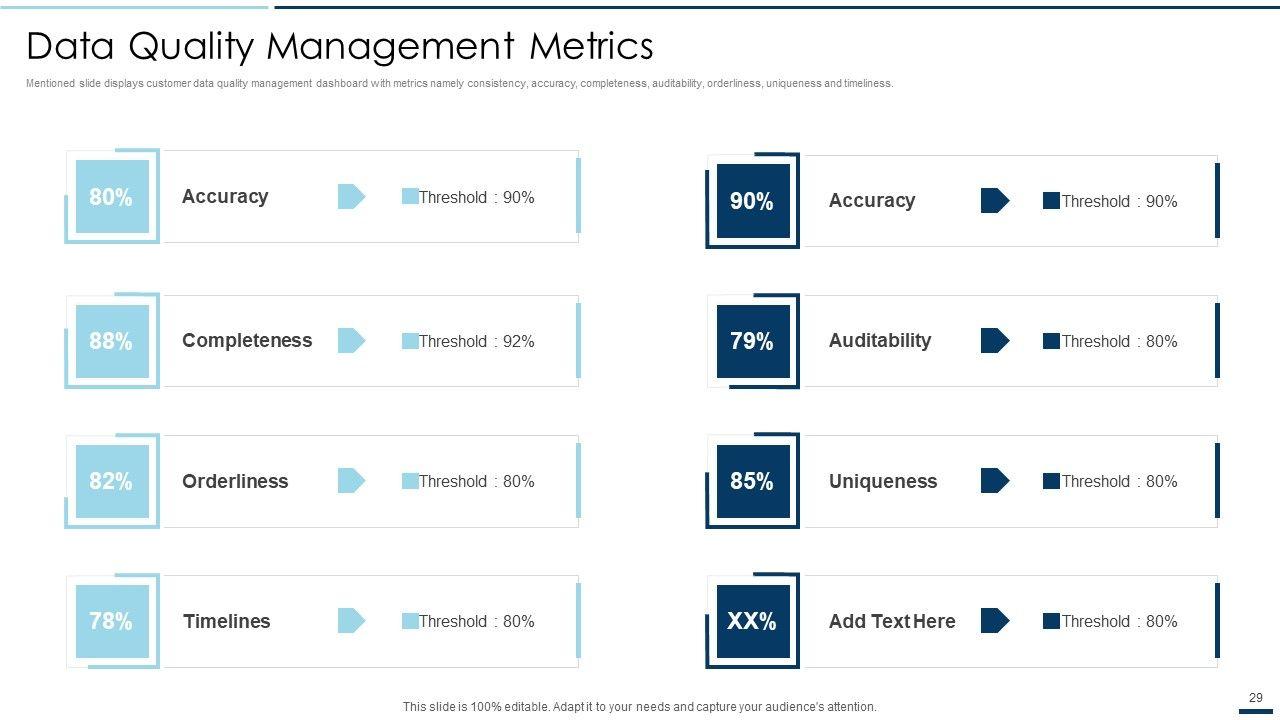 Data Quality Management Metrics

Mentioned slide displays customer data quality management dashboard with metrics namely consistency, accuracy, completeness, auditability, orderliness, uniqueness and timeliness.

80% Accuracy Threshold : 90%

88% Completeness Threshold : 92%

82% Orderliness Threshold : 80%

78% Timelines Threshold : 80%

90% Accuracy Threshold : 90%

79% Auditability Threshold : 80%

85% Uniqueness Threshold : 80%

XX% Add Text Here Threshold : 80%

This slide is 100% editable. Adapt it to your needs and capture your audience's attention.

29